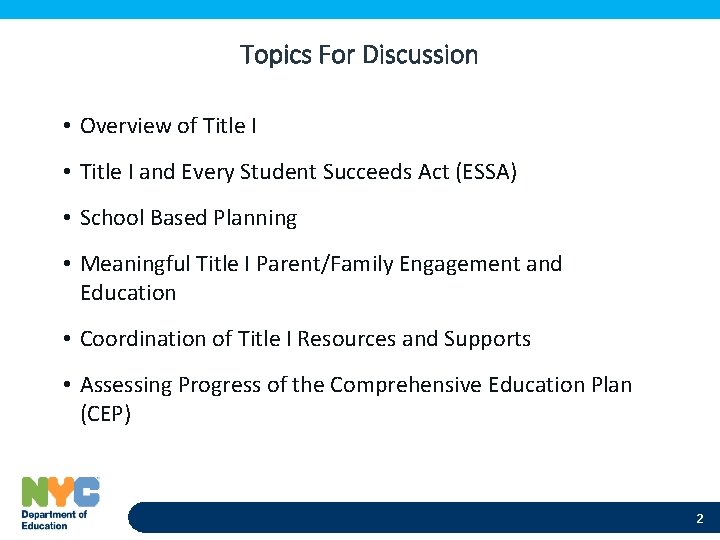 Topics For Discussion

• Overview of Title I

• Title I and Every Student Succeeds Act (ESSA)

• School Based Planning

• Meaningful Title I Parent/Family Engagement and Education

• Coordination of Title I Resources and Supports

• Assessing Progress of the Comprehensive Education Plan (CEP)

NYC Department of Education

2